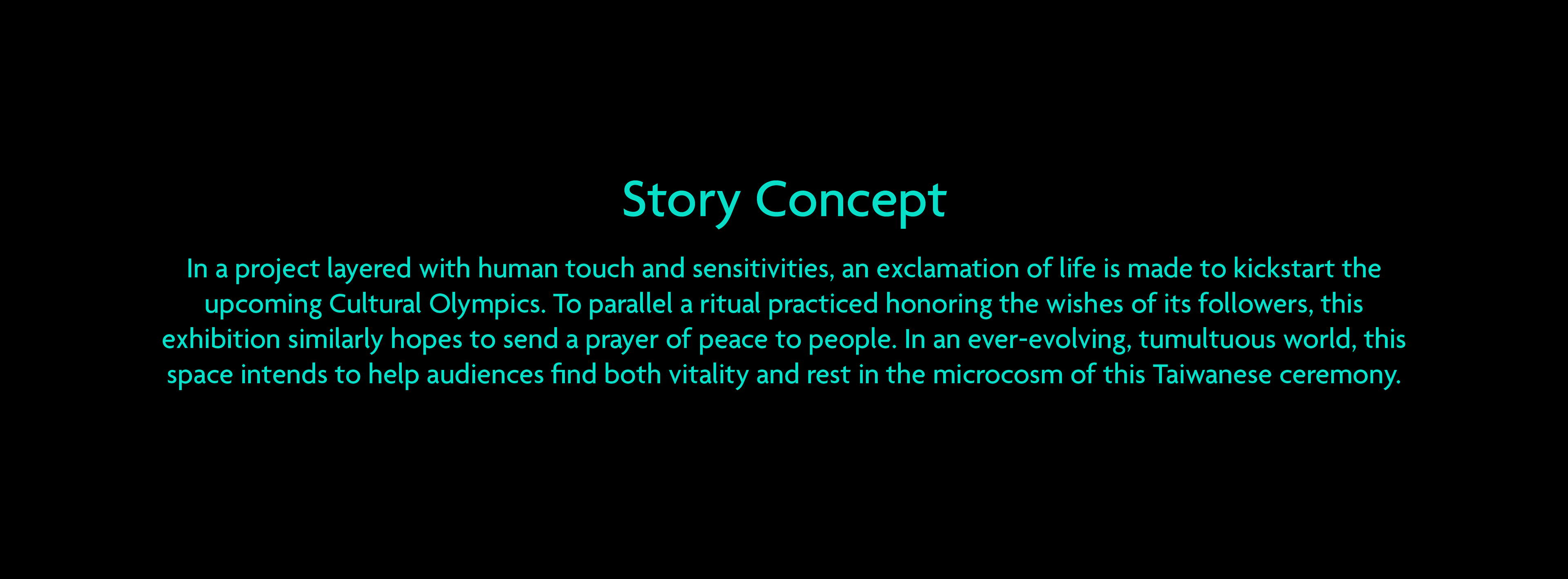 Story Concept

In a project layered with human touch and sensitivities, an exclamation of life is made to kickstart the upcoming Cultural Olympics. To parallel a ritual practiced honoring the wishes of its followers, this exhibition similarly hopes to send a prayer of peace to people. In an ever-evolving, tumultuous world, this space intends to help audiences find both vitality and rest in the microcosm of this Taiwanese ceremony.